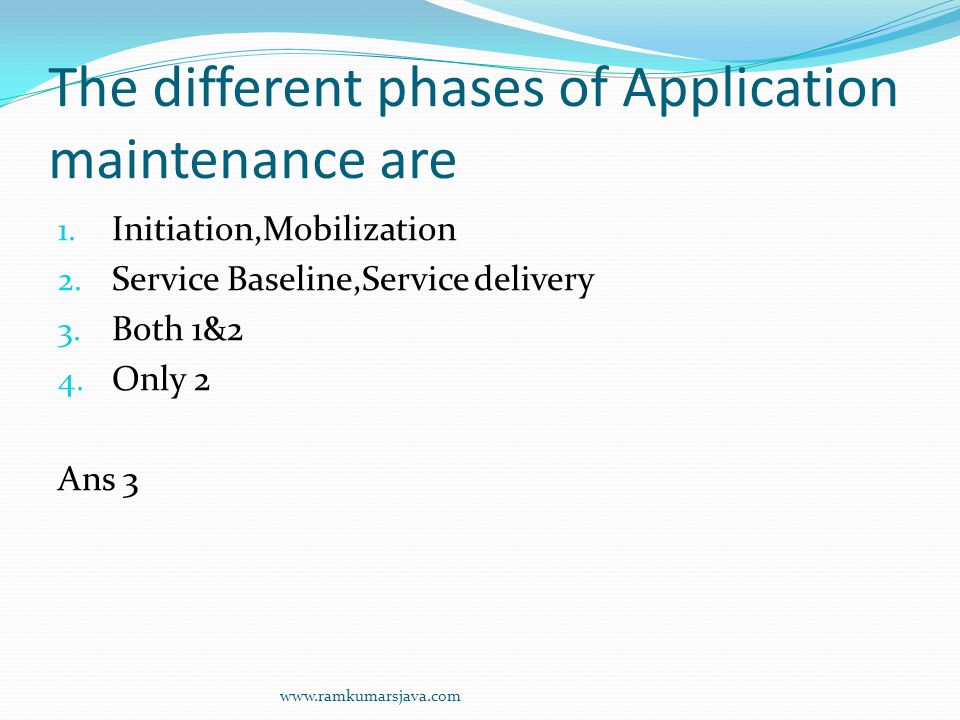 The different phases of Application maintenance are

1. Initiation,Mobilization
2. Service Baseline,Service delivery
3. Both 1&2
4. Only 2

Ans 3

www.ramkumarsjava.com